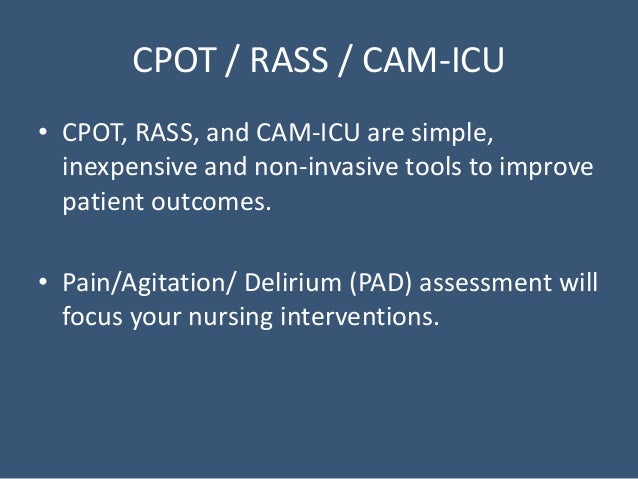 CPOT / RASS / CAM-ICU

• CPOT, RASS, and CAM-ICU are simple, inexpensive and non-invasive tools to improve patient outcomes.

• Pain/Agitation/ Delirium (PAD) assessment will focus your nursing interventions.